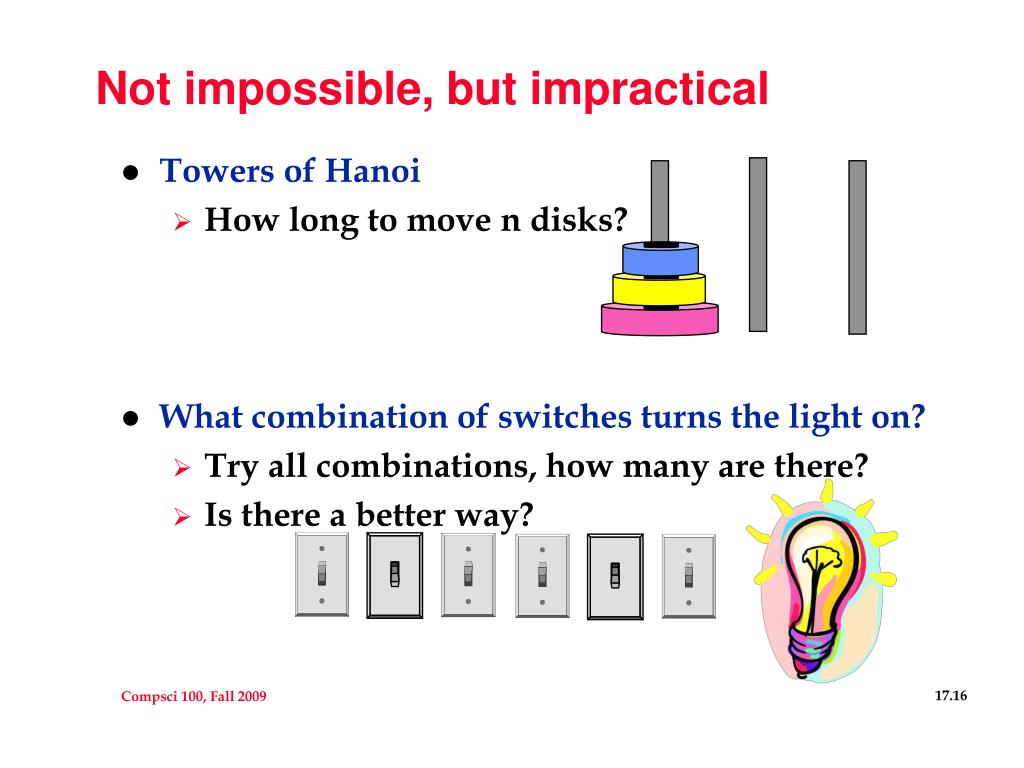 Not impossible, but impractical

- Towers of Hanoi
  - How long to move n disks?

- What combination of switches turns the light on?
  - Try all combinations, how many are there?
  - Is there a better way?

Compsci 100, Fall 2009

17.16